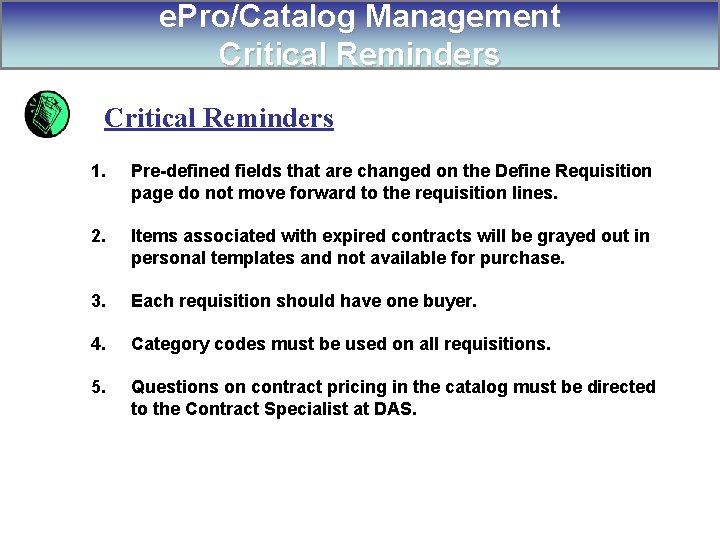 ePro/Catalog Management
Critical Reminders

Critical Reminders

1. Pre-defined fields that are changed on the Define Requisition page do not move forward to the requisition lines.

2. Items associated with expired contracts will be grayed out in personal templates and not available for purchase.

3. Each requisition should have one buyer.

4. Category codes must be used on all requisitions.

5. Questions on contract pricing in the catalog must be directed to the Contract Specialist at DAS.